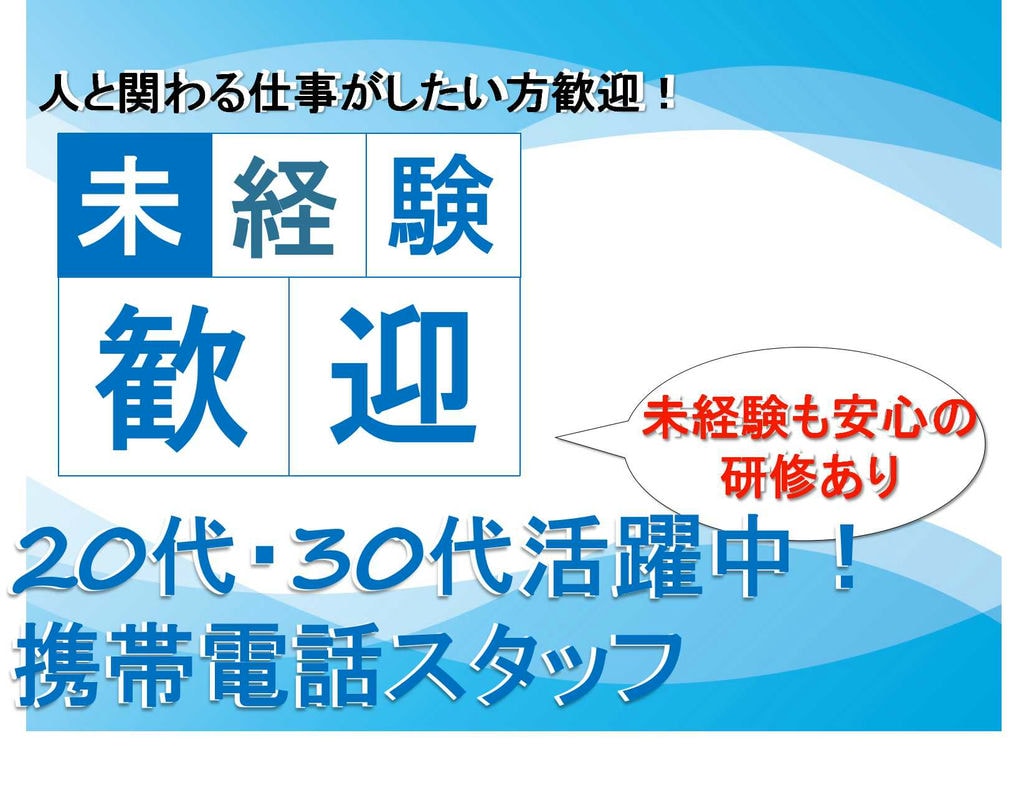 人と関わる仕事がしたい方歓迎！

未経験
歓迎

未経験も安心の研修あり

20代・30代活躍中！
携帯電話スタッフ